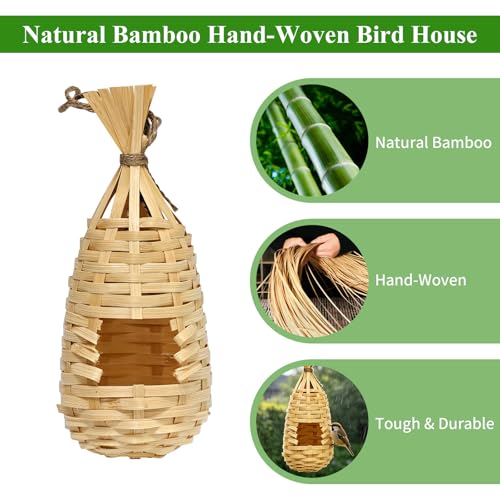 Natural Bamboo Hand-Woven Bird House

Natural Bamboo

Hand-Woven

Tough & Durable